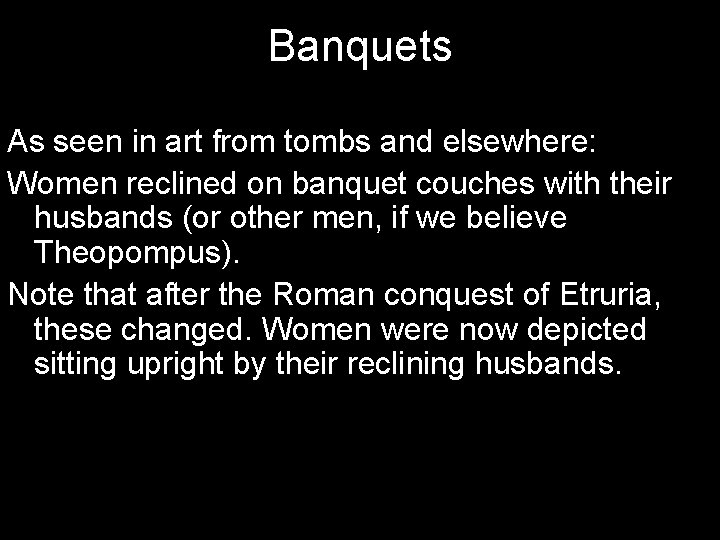 Banquets

As seen in art from tombs and elsewhere:

Women reclined on banquet couches with their husbands (or other men, if we believe Theopompus).

Note that after the Roman conquest of Etruria, these changed. Women were now depicted sitting upright by their reclining husbands.